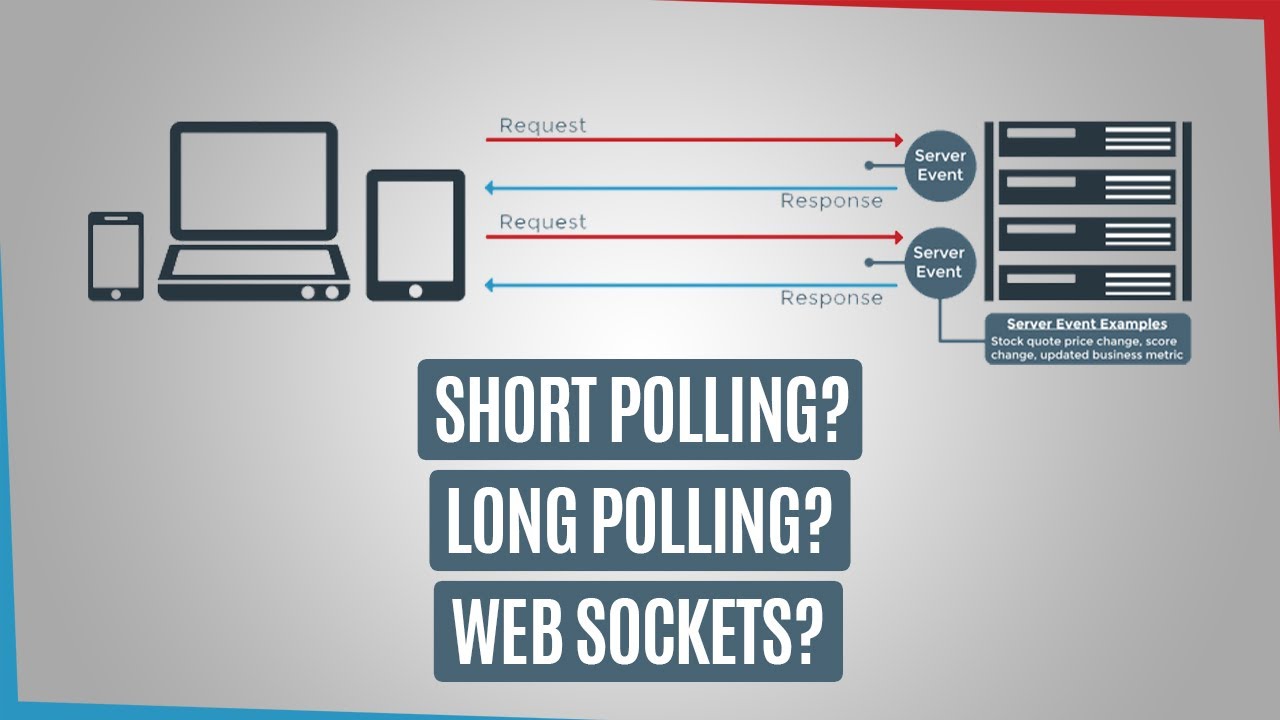 Request

Server Event

Response

Request

Server Event

Response

Server Event Examples
Stock quote price change, score change, updated business metric

SHORT POLLING?
LONG POLLING?
WEB SOCKETS?